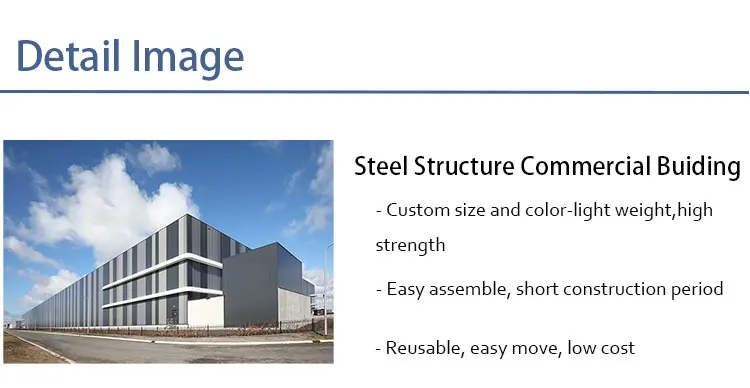 Detail Image

Steel Structure Commercial Buiding

- Custom size and color-light weight,high strength

- Easy assemble, short construction period

- Reusable, easy move, low cost